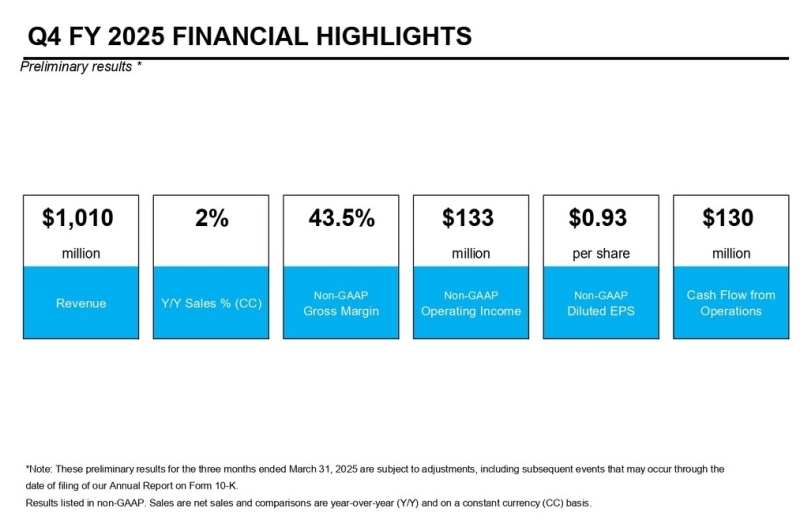 Q4 FY 2025 FINANCIAL HIGHLIGHTS

Preliminary results *

$1,010
million
Revenue

2%
Y/Y Sales % (CC)

43.5%
Non-GAAP Gross Margin

$133
million
Non-GAAP Operating Income

$0.93
per share
Non-GAAP Diluted EPS

$130
million
Cash Flow from Operations

*Note: These preliminary results for the three months ended March 31, 2025 are subject to adjustments, including subsequent events that may occur through the date of filing of our Annual Report on Form 10-K.
Results listed in non-GAAP. Sales are net sales and comparisons are year-over-year (Y/Y) and on a constant currency (CC) basis.